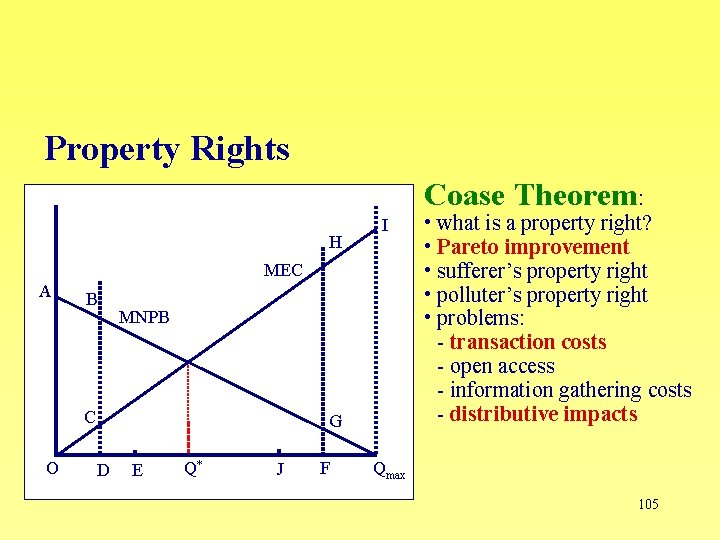 Property Rights

I
H
MEC
A
B
MNPB
C
G
O D E $Q^*$ J F $Q_{max}$

Coase Theorem:
• what is a property right?
• Pareto improvement
• sufferer's property right
• polluter's property right
• problems:
- transaction costs
- open access
- information gathering costs
- distributive impacts

105